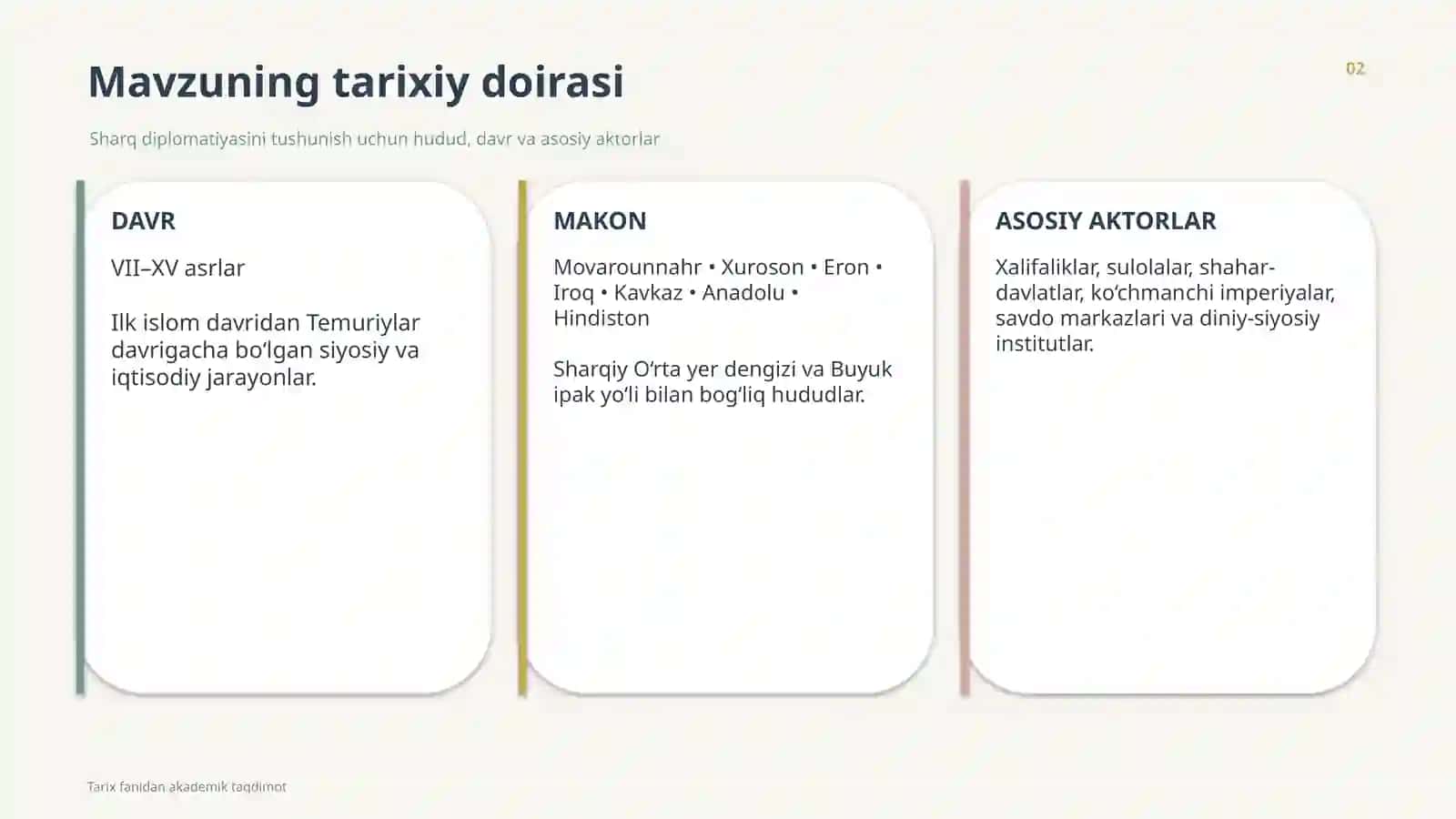 Mavzuning tarixiy doirasi

02

Sharq diplomatiyasini tushunish uchun hudud, davr va asosiy aktorlar

DAVR

VII–XV asrlar

Ilk islom davridan Temuriylar davrigacha bo‘lgan siyosiy va iqtisodiy jarayonlar.

MAKON

Movarounnahr • Xuroson • Eron • Iroq • Kavkaz • Anadolu • Hindiston

Sharqiy O‘rta yer dengizi va Buyuk ipak yo‘li bilan bog‘liq hududlar.

ASOSIY AKTORLAR

Xalifaliklar, sulolalar, shahar-davlatlar, ko‘chmanchi imperiyalar, savdo markazlari va diniy-siyosiy institutlar.

Tarix fanidan akademik taqdimot